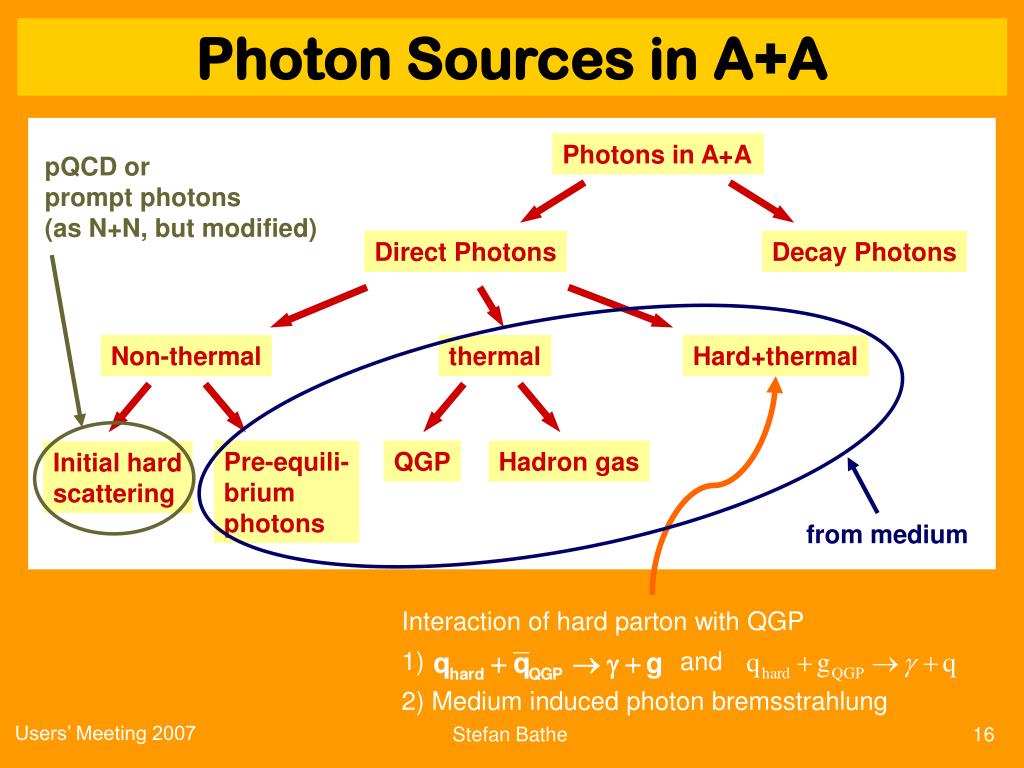 Photon Sources in A+A

pQCD or prompt photons (as N+N, but modified)

Photons in A+A

Direct Photons

Decay Photons

Non-thermal

thermal

Hard+thermal

Initial hard scattering

Pre-equilibrium photons

QGP

Hadron gas

from medium

Interaction of hard parton with QGP

1) $q_{hard} + \bar{q}_{QGP} \rightarrow \gamma + g$ and $q_{hard} + g_{QGP} \rightarrow \gamma + q$

2) Medium induced photon bremsstrahlung

Users' Meeting 2007

Stefan Bathe

16